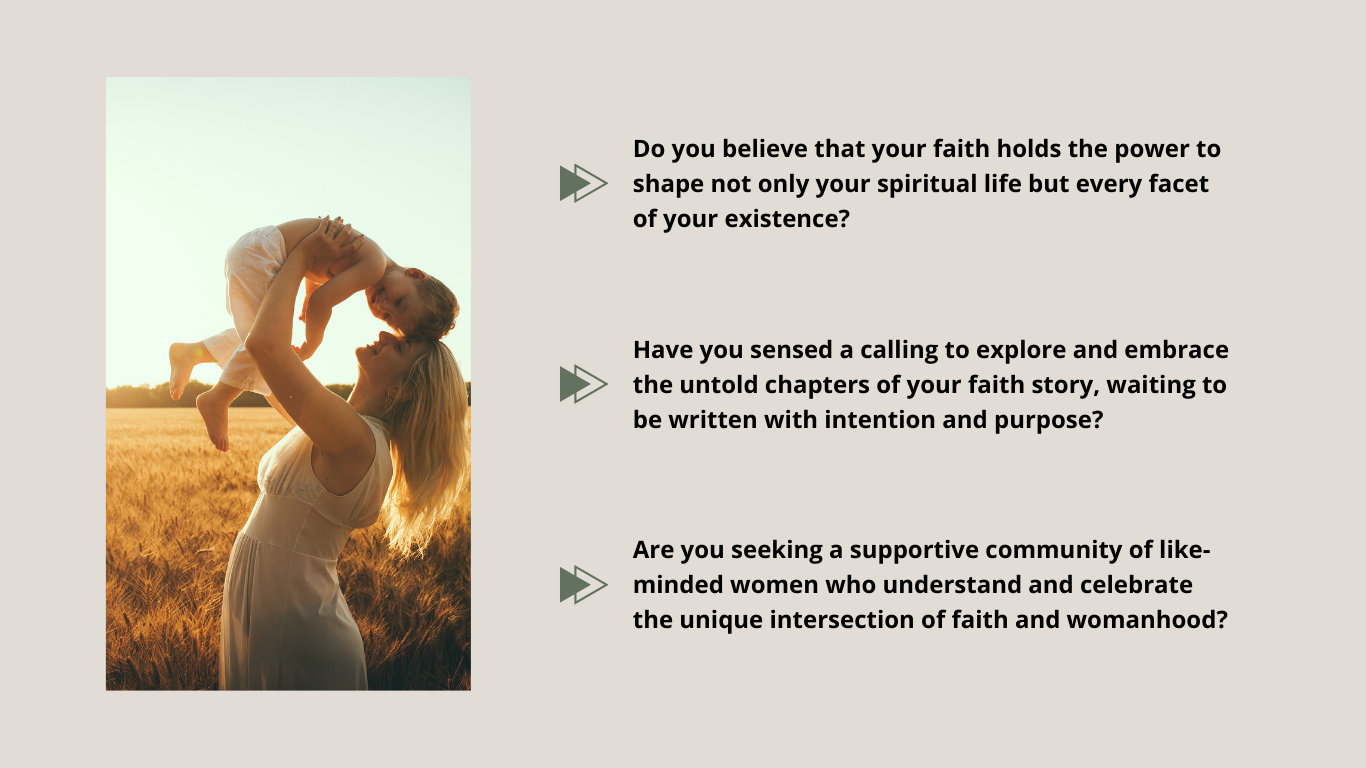 Do you believe that your faith holds the power to shape not only your spiritual life but every facet of your existence?

Have you sensed a calling to explore and embrace the untold chapters of your faith story, waiting to be written with intention and purpose?

Are you seeking a supportive community of like-minded women who understand and celebrate the unique intersection of faith and womanhood?